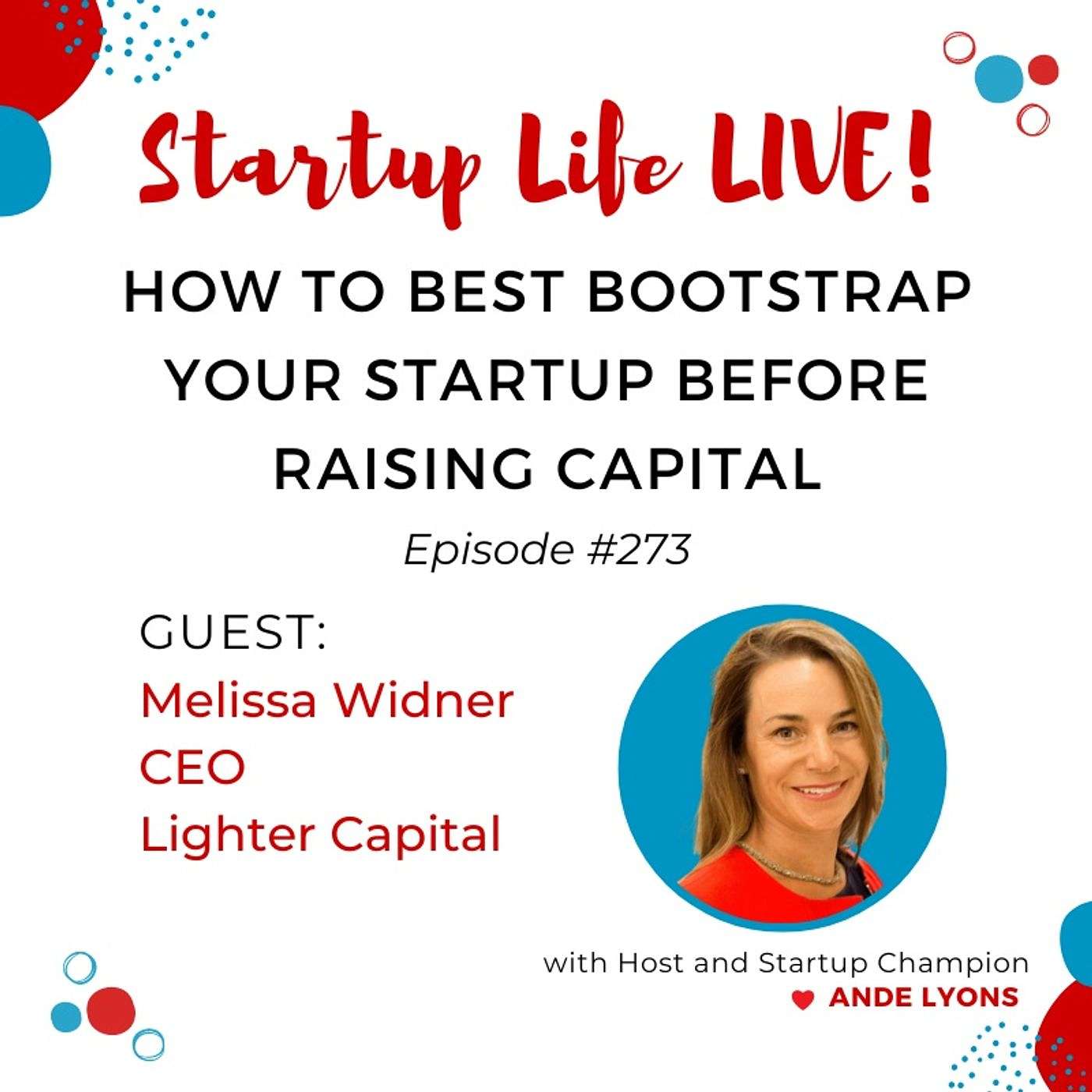 Startup Life LIVE!

HOW TO BEST BOOTSTRAP YOUR STARTUP BEFORE RAISING CAPITAL

Episode #273

GUEST:
Melissa Widner
CEO
Lighter Capital

with Host and Startup Champion
ANDE LYONS